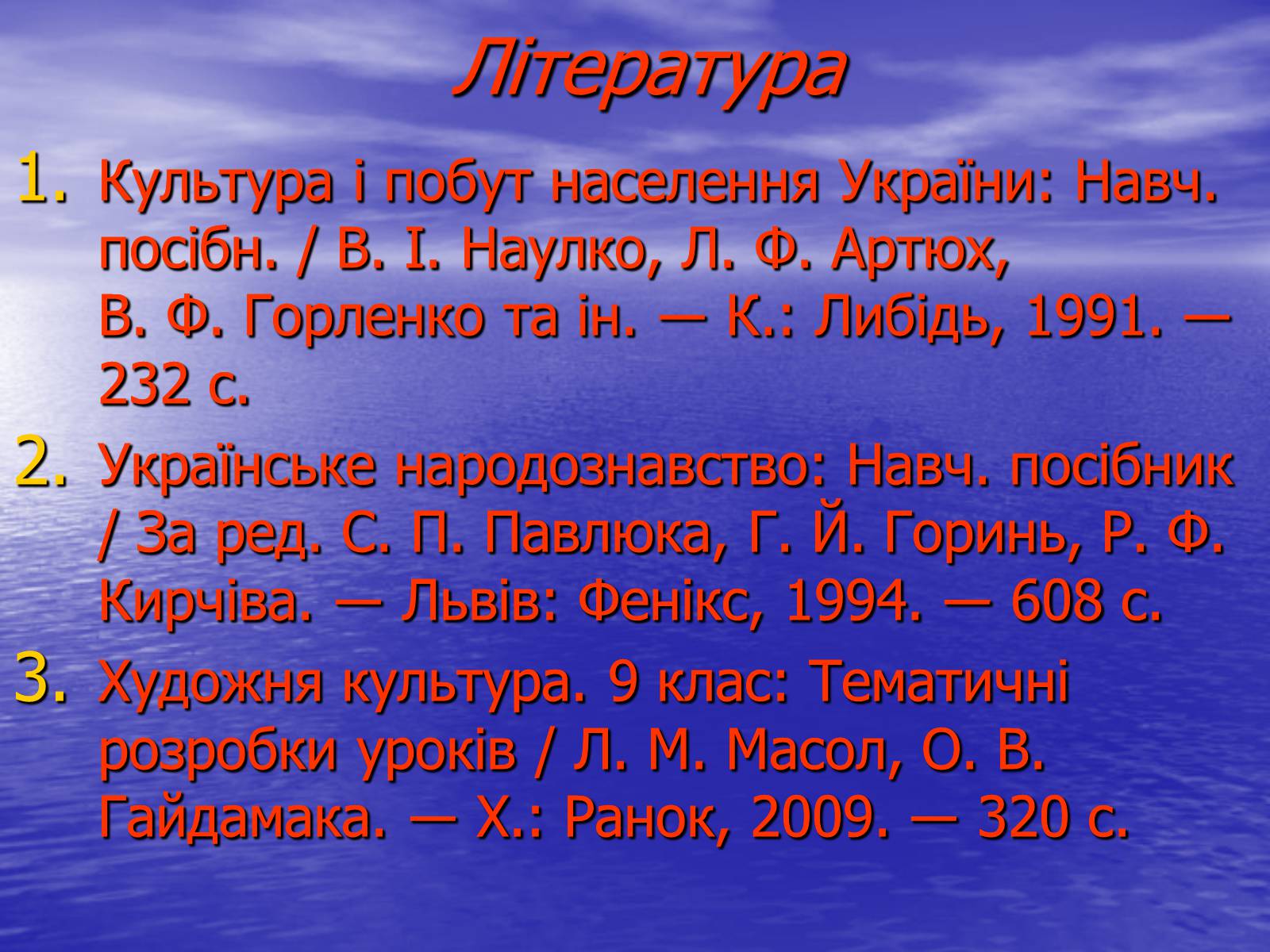 Література

1. Культура і побут населення України: Навч. посібн. / В. І. Наулко, Л. Ф. Артюх, В. Ф. Горленко та ін. — К.: Либідь, 1991. — 232 с.
2. Українське народознавство: Навч. посібник / За ред. С. П. Павлюка, Г. Й. Горинь, Р. Ф. Кирчіва. — Львів: Фенікс, 1994. — 608 с.
3. Художня культура. 9 клас: Тематичні розробки уроків / Л. М. Масол, О. В. Гайдамака. — Х.: Ранок, 2009. — 320 с.